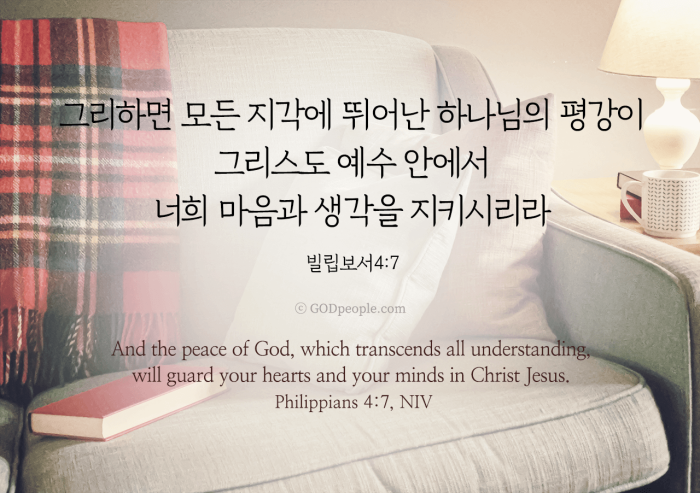 그리하면 모든 지각에 뛰어난 하나님의 평강이
그리스도 예수 안에서
너희 마음과 생각을 지키시리라

빌립보서4:7

© GODpeople.com

And the peace of God, which transcends all understanding, will guard your hearts and your minds in Christ Jesus.
Philippians 4:7, NIV